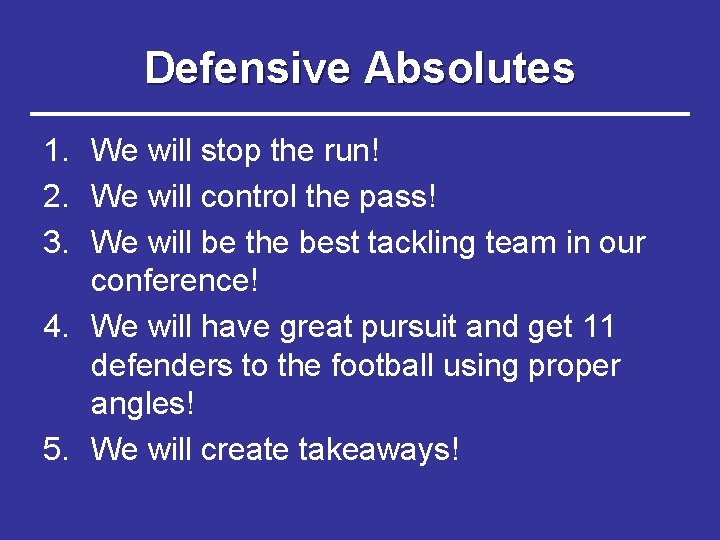 Defensive Absolutes

1. We will stop the run!
2. We will control the pass!
3. We will be the best tackling team in our conference!
4. We will have great pursuit and get 11 defenders to the football using proper angles!
5. We will create takeaways!